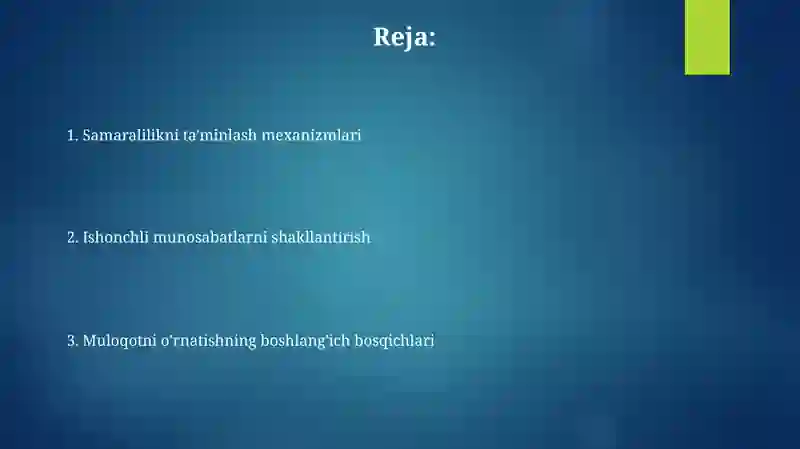 Reja:

1. Samaralilikni ta'minlash mexanizmlari

2. Ishonchli munosabatlarni shakllantirish

3. Muloqotni o'rnatishning boshlang'ich bosqichlari